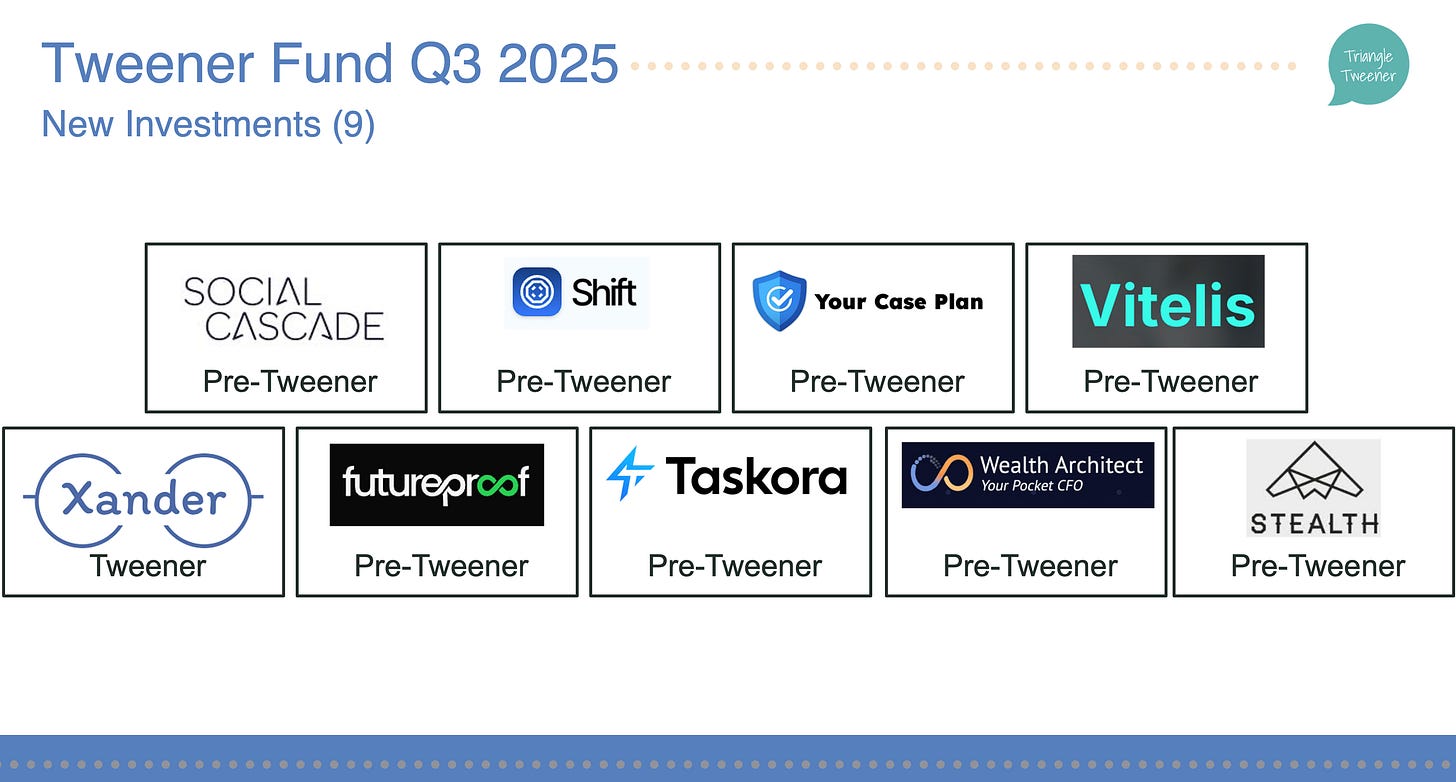 Tweener Fund Q3 2025

New Investments (9)

Triangle Tweener

SOCIAL CASCADE
Pre-Tweener

Shift
Pre-Tweener

Your Case Plan
Pre-Tweener

Vitelis
Pre-Tweener

Xander
Tweener

futureproof
Pre-Tweener

Taskora
Pre-Tweener

Wealth Architect
Your Pocket CFO
Pre-Tweener

STEALTH
Pre-Tweener